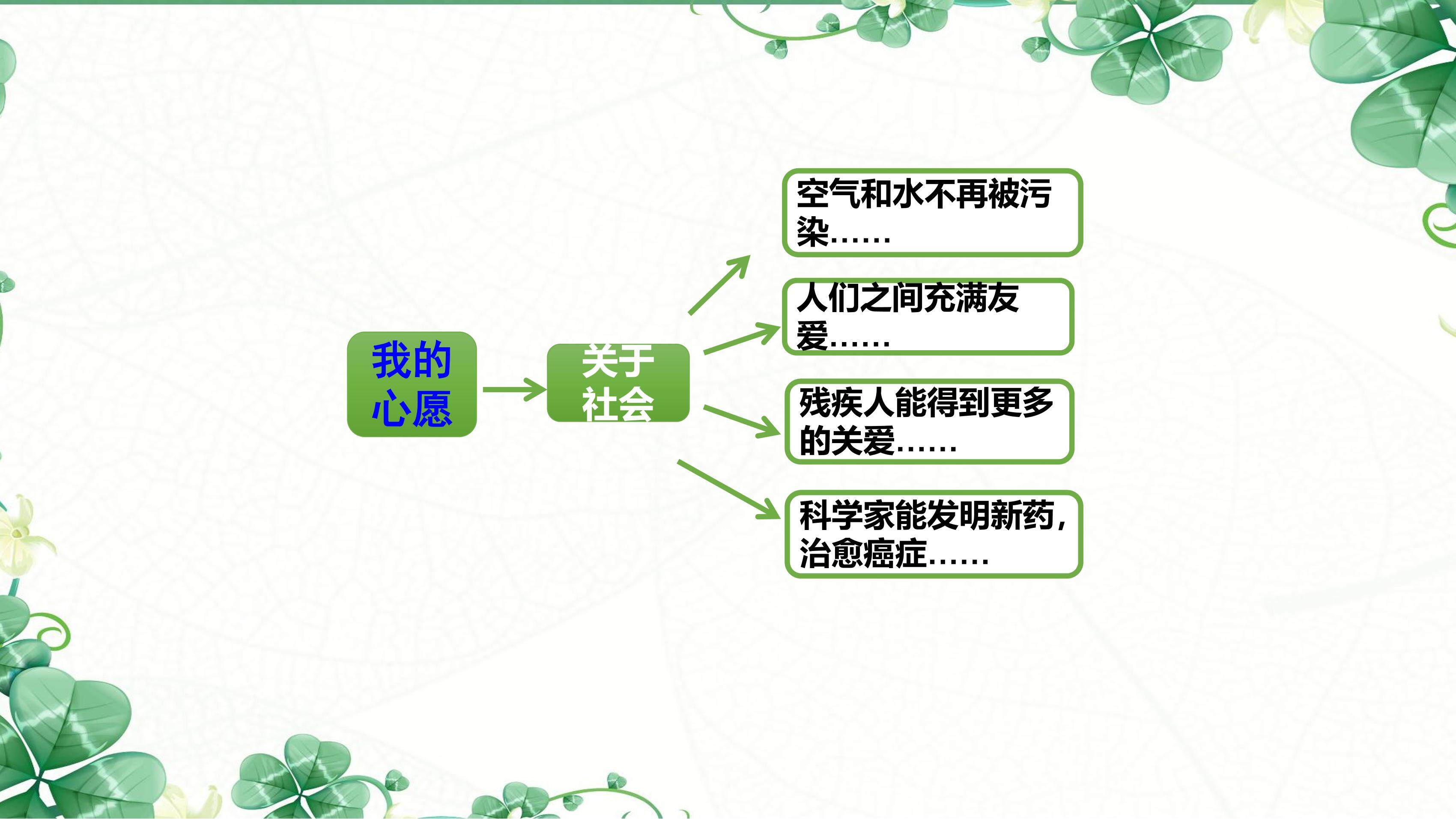 我的心愿

关于社会

空气和水不再被污染……

人们之间充满友爱……

残疾人能得到更多的关爱……

科学家能发明新药，治愈癌症……